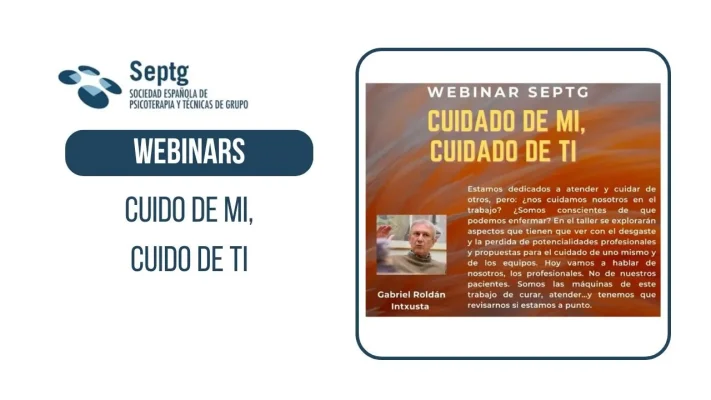 Septg
SOCIEDAD ESPAÑOLA DE PSICOTERAPIA Y TÉCNICAS DE GRUPO

WEBINARS

CUIDO DE MI, CUIDO DE TI

WEBINAR SEPTG

CUIDADO DE MI, CUIDADO DE TI

Estamos dedicados a atender y cuidar de otros, pero: ¿nos cuidamos nosotros en el trabajo? ¿Somos conscientes de que podemos enfermar? En el taller se explorarán aspectos que tienen que ver con el desgaste y la perdida de potencialidades profesionales y propuestas para el cuidado de uno mismo y de los equipos. Hoy vamos a hablar de nosotros, los profesionales. No de nuestros pacientes. Somos las máquinas de este trabajo de curar, atender...y tenemos que revisarnos si estamos a punto.

Gabriel Roldán Intxusta